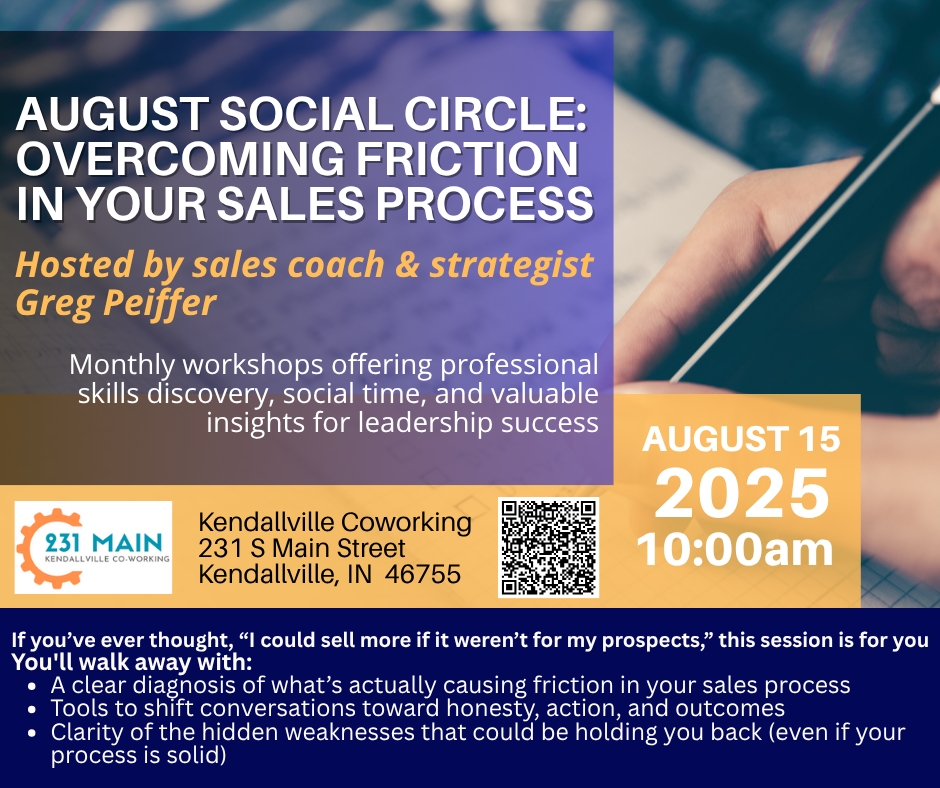 AUGUST SOCIAL CIRCLE: OVERCOMING FRICTION IN YOUR SALES PROCESS

Hosted by sales coach & strategist Greg Peiffer

Monthly workshops offering professional skills discovery, social time, and valuable insights for leadership success

AUGUST 15
2025
10:00am

231 MAIN
KENDALLVILLE CO-WORKING

Kendallville Coworking
231 S Main Street
Kendallville, IN 46755

If you've ever thought, "I could sell more if it weren't for my prospects," this session is for you
You'll walk away with:
• A clear diagnosis of what's actually causing friction in your sales process
• Tools to shift conversations toward honesty, action, and outcomes
• Clarity of the hidden weaknesses that could be holding you back (even if your process is solid)